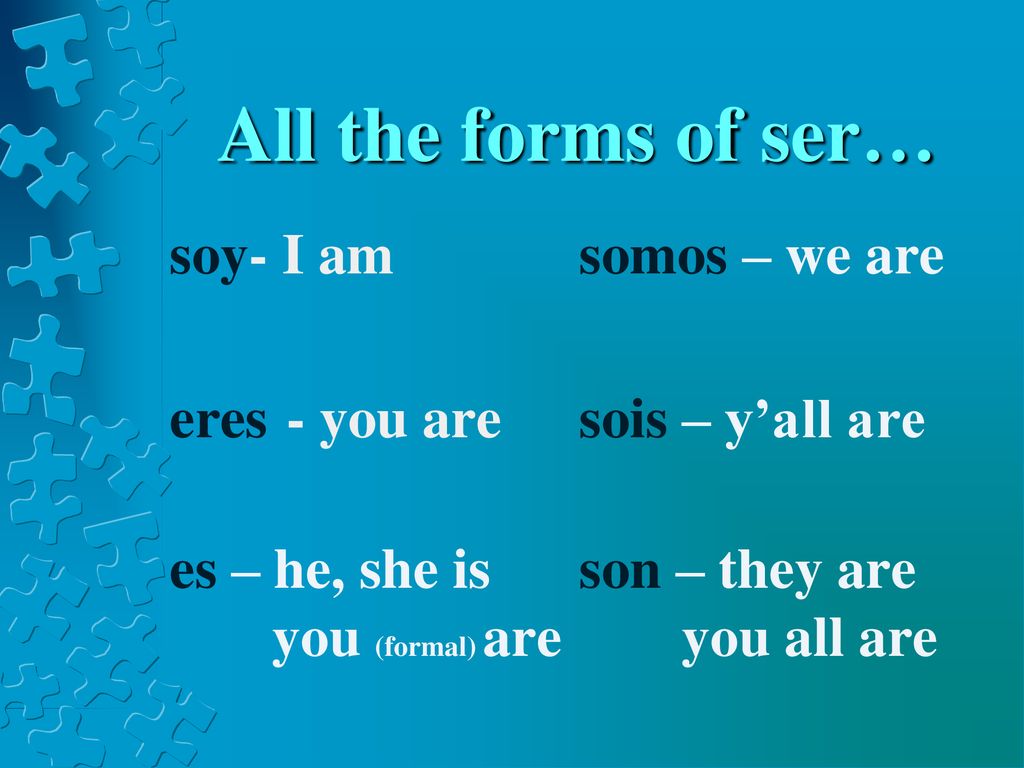 All the forms of ser…

soy- I am

eres - you are

es – he, she is
you (formal) are

somos – we are

sois – y’all are

son – they are
you all are